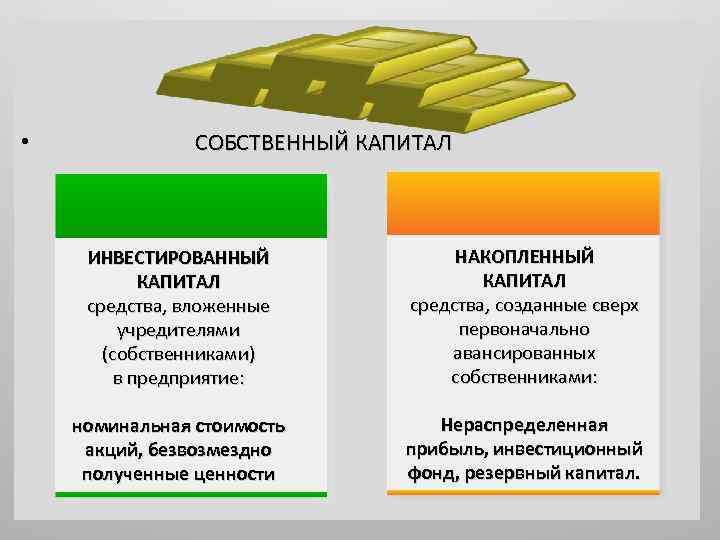 • СОБСТВЕННЫЙ КАПИТАЛ

ИНВЕСТИРОВАННЫЙ КАПИТАЛ средства, вложенные учредителями (собственниками) в предприятие:

номинальная стоимость акций, безвозмездно полученные ценности

НАКОПЛЕННЫЙ КАПИТАЛ средства, созданные сверх первоначально авансированных собственниками:

Нераспределенная прибыль, инвестиционный фонд, резервный капитал.